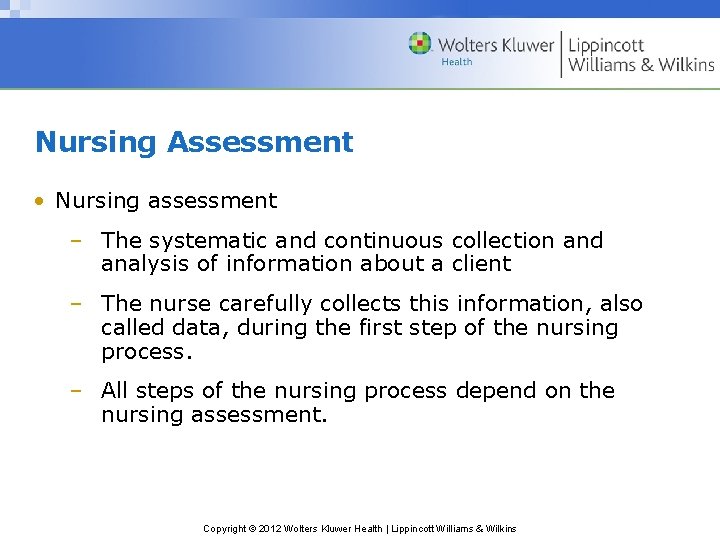 Wolters Kluwer Health | Lippincott Williams & Wilkins

Nursing Assessment

• Nursing assessment

– The systematic and continuous collection and analysis of information about a client

– The nurse carefully collects this information, also called data, during the first step of the nursing process.

– All steps of the nursing process depend on the nursing assessment.

Copyright © 2012 Wolters Kluwer Health | Lippincott Williams & Wilkins